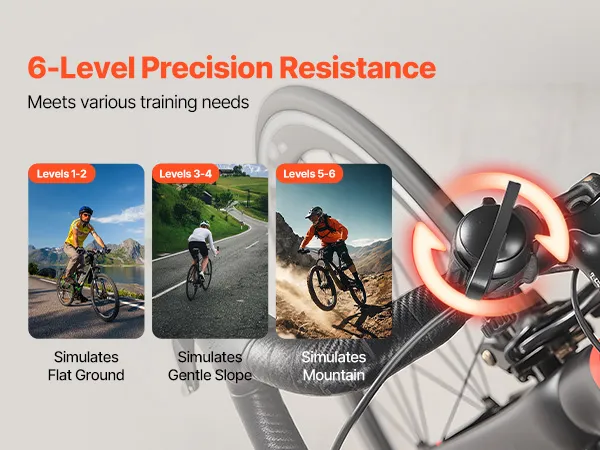 6-Level Precision Resistance

Meets various training needs

Levels 1-2

Simulates Flat Ground

Levels 3-4

Simulates Gentle Slope

Levels 5-6

Simulates Mountain